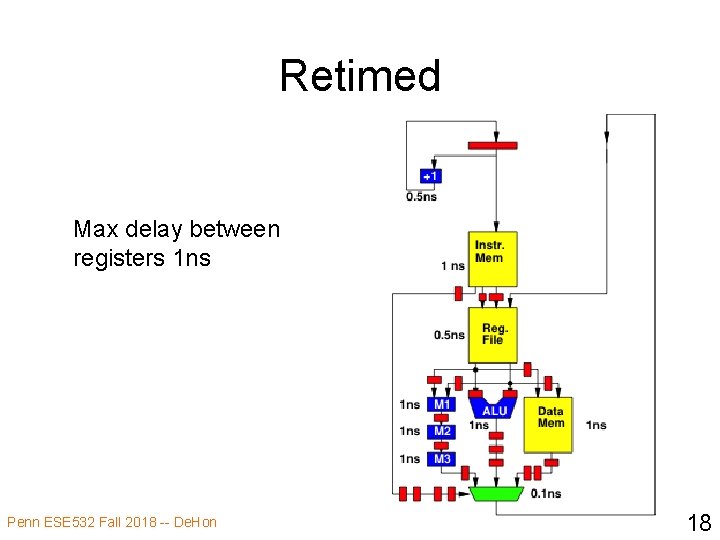 Retimed

Max delay between registers 1ns

+1
0.5ns
Instr. Mem
1 ns
Reg. File
0.5ns
1ns M1
1ns M2
1ns M3
ALU
1ns
Data Mem
1ns
0.1ns

Penn ESE532 Fall 2018 -- DeHon

18